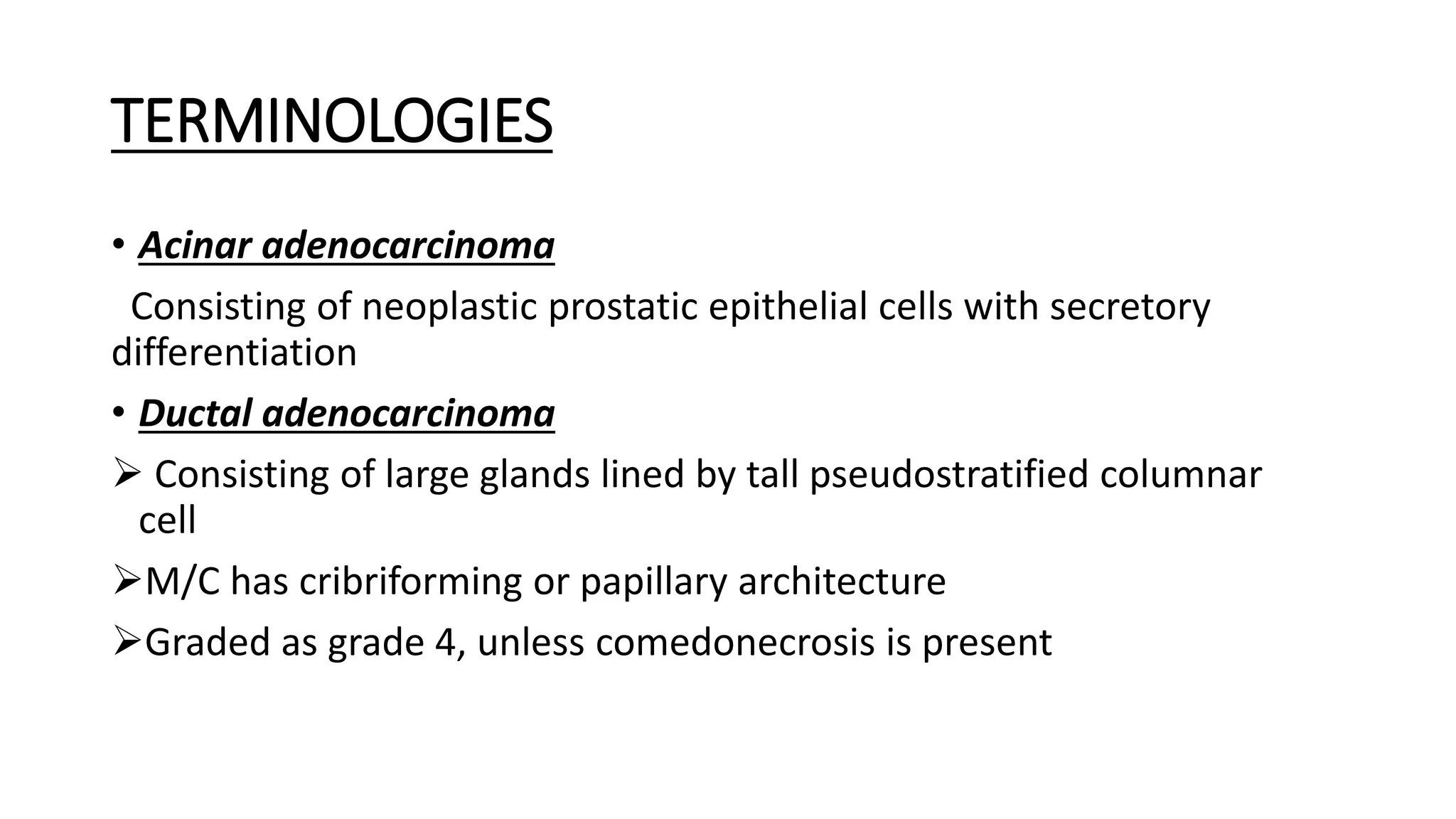 TERMINOLOGIES

• Acinar adenocarcinoma

Consisting of neoplastic prostatic epithelial cells with secretory differentiation

• Ductal adenocarcinoma

➢ Consisting of large glands lined by tall pseudostratified columnar cell

➢M/C has cribriforming or papillary architecture

➢Graded as grade 4, unless comedonecrosis is present